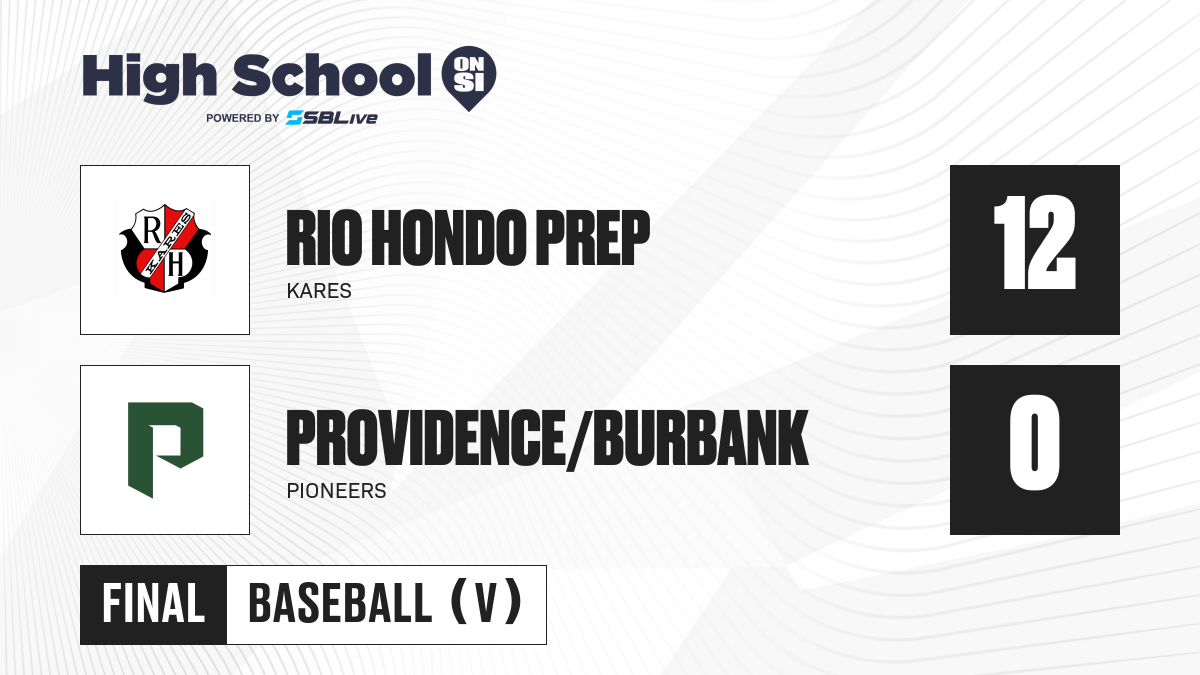 High School ON SI
POWERED BY SBLive

R KARES H

RIO HONDO PREP
KARES

12

P

PROVIDENCE/BURBANK
PIONEERS

0

FINAL BASEBALL (V)